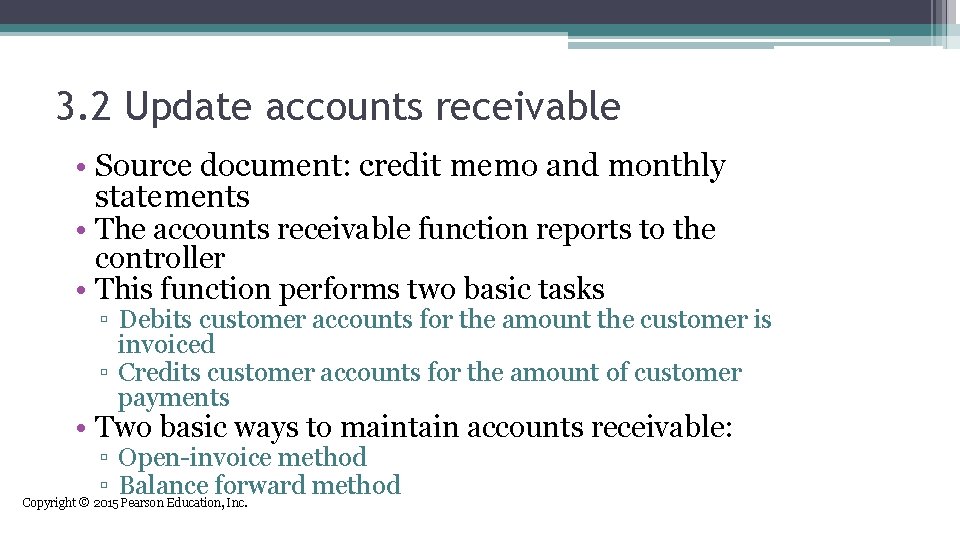 3.2 Update accounts receivable

• Source document: credit memo and monthly statements
• The accounts receivable function reports to the controller
• This function performs two basic tasks
▫ Debits customer accounts for the amount the customer is invoiced
▫ Credits customer accounts for the amount of customer payments
• Two basic ways to maintain accounts receivable:
▫ Open-invoice method
▫ Balance forward method

Copyright © 2015 Pearson Education, Inc.